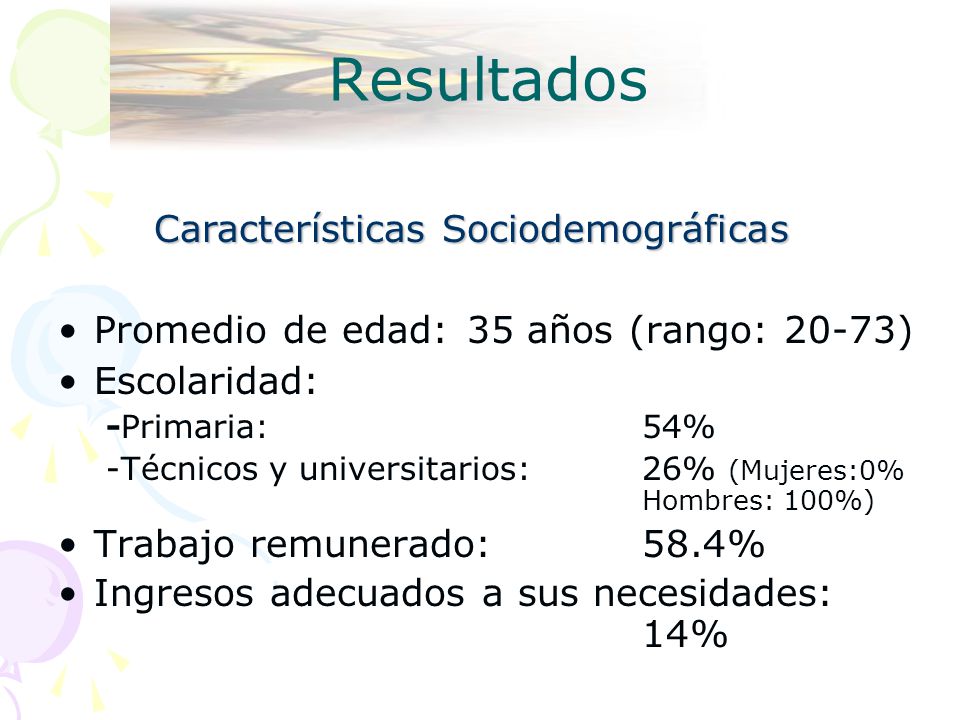 Resultados

Características Sociodemográficas

• Promedio de edad: 35 años (rango: 20-73)
• Escolaridad:
-Primaria: 54%
-Técnicos y universitarios: 26% (Mujeres:0% Hombres: 100%)
• Trabajo remunerado: 58.4%
• Ingresos adecuados a sus necesidades: 14%